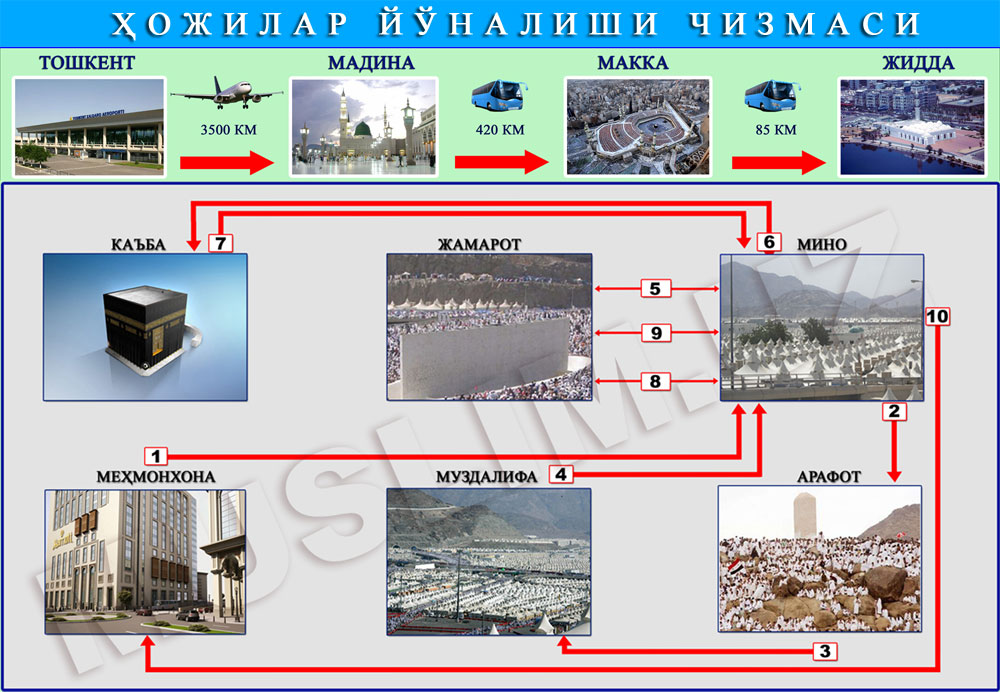 ҲОЖИЛАР ЙЎНАЛИШИ ЧИЗМАСИ

ТОШКЕНТ

3500 КМ

МАДИНА

420 КМ

МАККА

85 КМ

ЖИДДА

КАЪБА

7

ЖАМАРОТ

6

МИНО

5

9

8

10

2

1

4

МЕҲМОНХОНА

МУЗДАЛИФА

АРАФОТ

3

MUSLIM.UZ